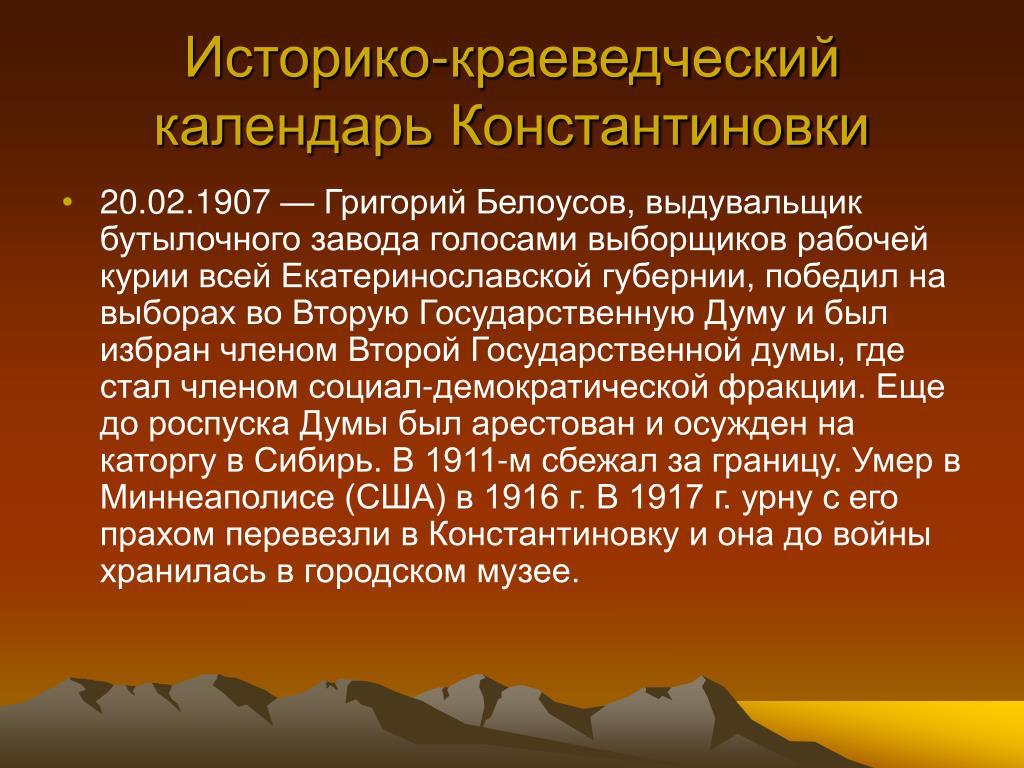 Историко-краеведческий календарь Константиновки

• 20.02.1907 — Григорий Белоусов, выдувальщик бутылочного завода голосами выборщиков рабочей курии всей Екатеринославской губернии, победил на выборах во Вторую Государственную Думу и был избран членом Второй Государственной думы, где стал членом социал-демократической фракции. Еще до роспуска Думы был арестован и осужден на каторгу в Сибирь. В 1911-м сбежал за границу. Умер в Миннеаполисе (США) в 1916 г. В 1917 г. урну с его прахом перевезли в Константиновку и она до войны хранилась в городском музее.